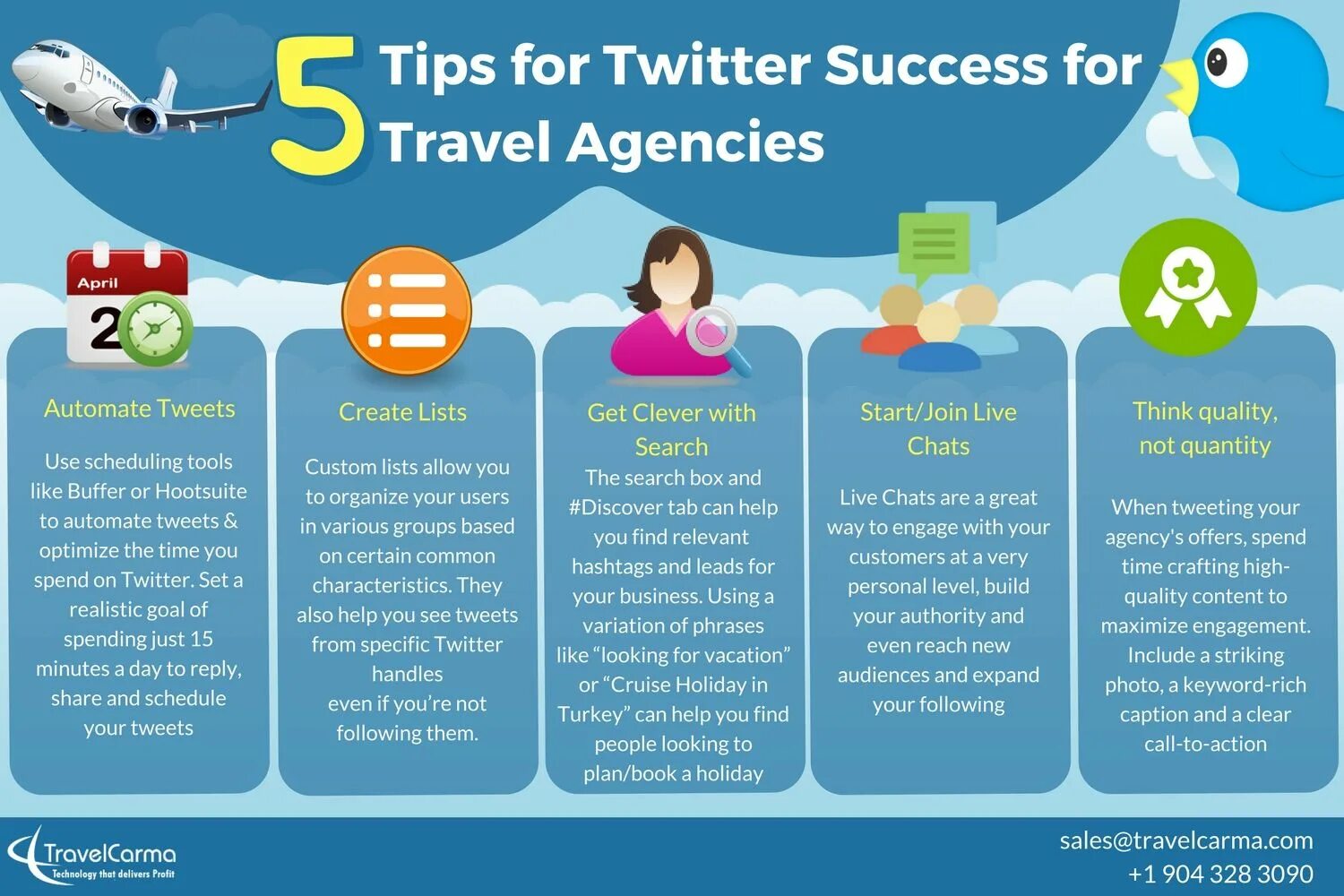 5 Tips for Twitter Success for Travel Agencies

April
2

Automate Tweets

Use scheduling tools like Buffer or Hootsuite to automate tweets & optimize the time you spend on Twitter. Set a realistic goal of spending just 15 minutes a day to reply, share and schedule your tweets

Create Lists

Custom lists allow you to organize your users in various groups based on certain common characteristics. They also help you see tweets from specific Twitter handles even if you're not following them.

Get Clever with Search

The search box and #Discover tab can help you find relevant hashtags and leads for your business. Using a variation of phrases like "looking for vacation" or "Cruise Holiday in Turkey" can help you find people looking to plan/book a holiday

Start/Join Live Chats

Live Chats are a great way to engage with your customers at a very personal level, build your authority and even reach new audiences and expand your following

Think quality, not quantity

When tweeting your agency's offers, spend time crafting high-quality content to maximize engagement. Include a striking photo, a keyword-rich caption and a clear call-to-action

TravelCarma
Technology that delivers Profit

sales@travelcarma.com
+1 904 328 3090